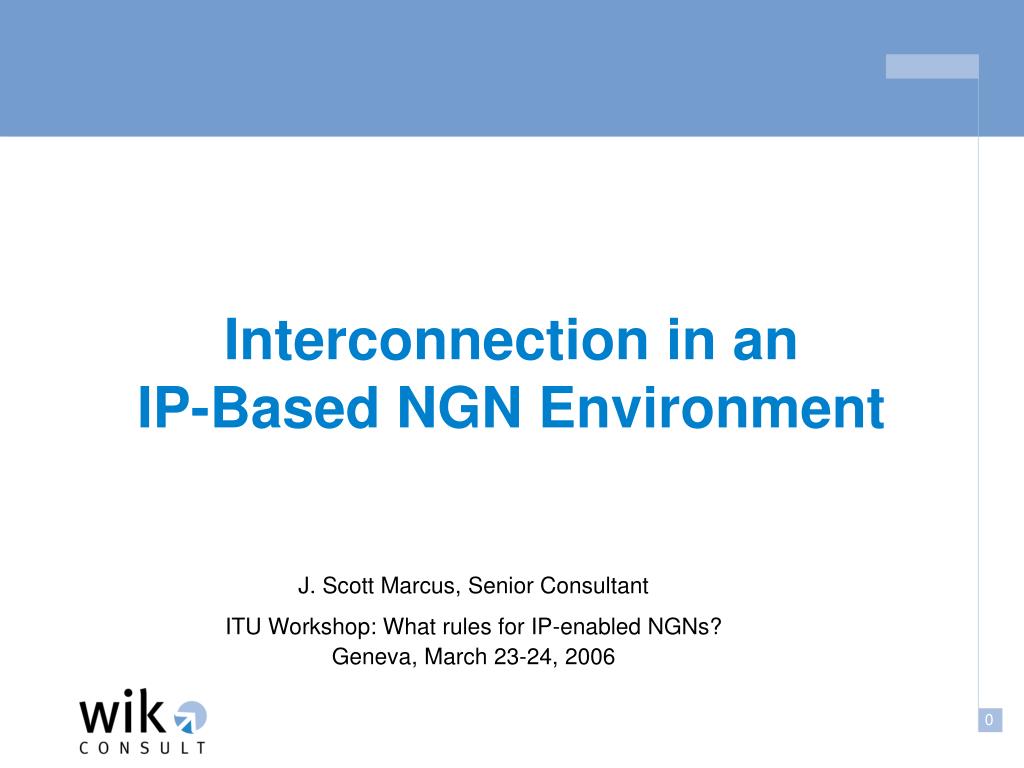 Interconnection in an
IP-Based NGN Environment

J. Scott Marcus, Senior Consultant

ITU Workshop: What rules for IP-enabled NGNs?
Geneva, March 23-24, 2006

wik
CONSULT

0